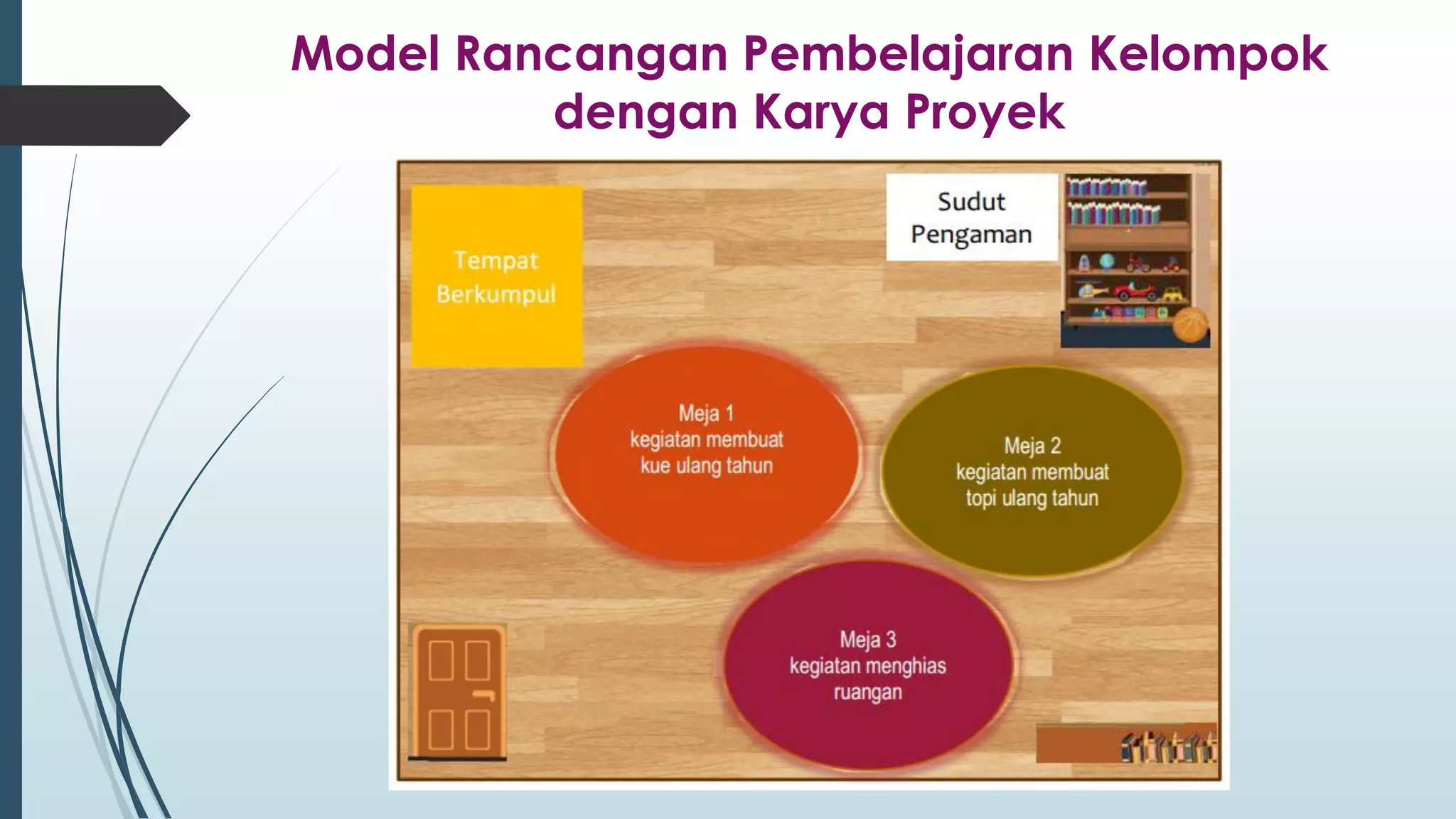 Model Rancangan Pembelajaran Kelompok dengan Karya Proyek

Tempat Berkumpul

Sudut Pengaman

Meja 1
kegiatan membuat kue ulang tahun

Meja 2
kegiatan membuat topi ulang tahun

Meja 3
kegiatan menghias ruangan